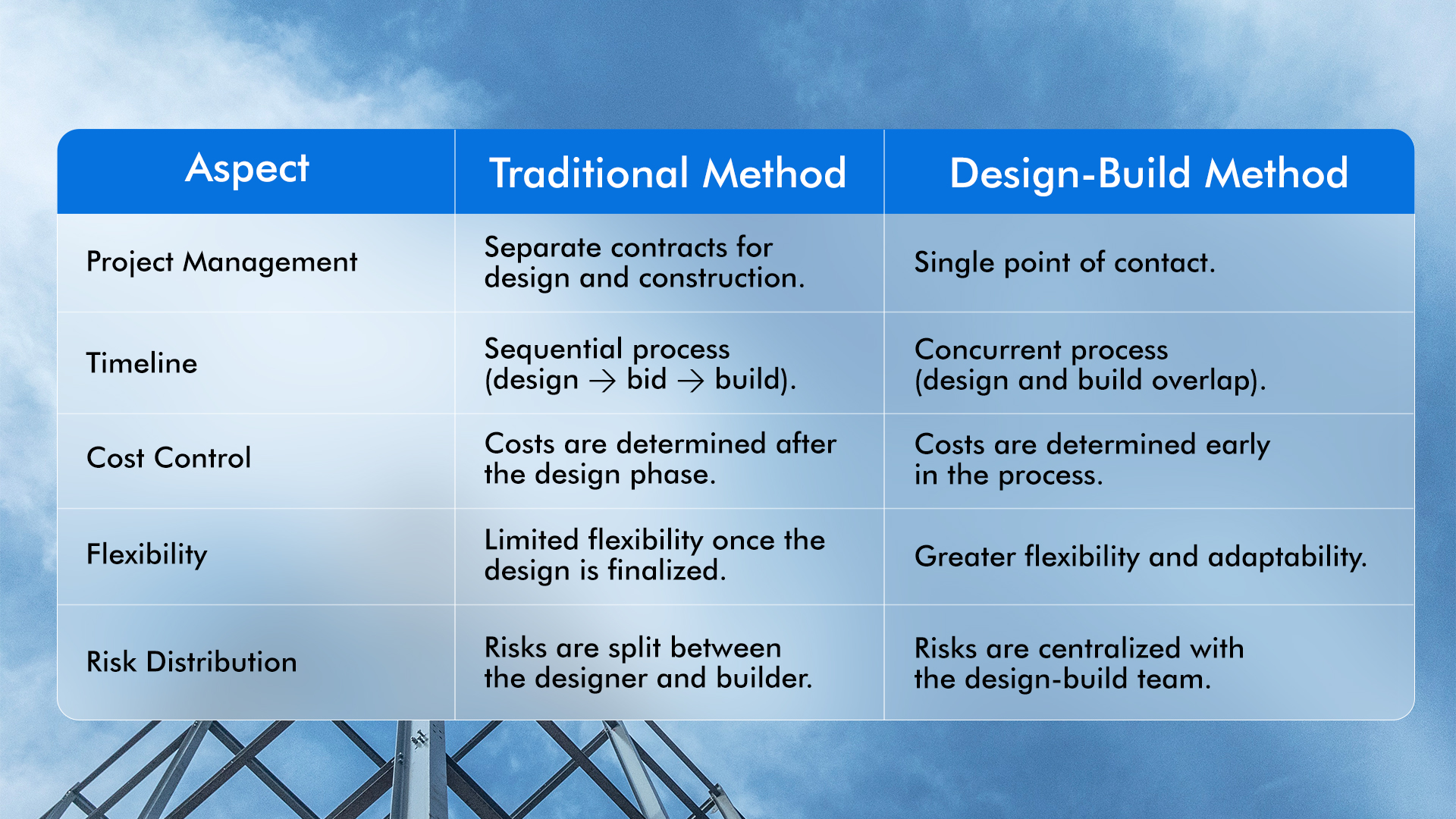 | Aspect | Traditional Method | Design-Build Method |
|---|---|---|
| Project Management | Separate contracts for design and construction. | Single point of contact. |
| Timeline | Sequential process (design → bid → build). | Concurrent process (design and build overlap). |
| Cost Control | Costs are determined after the design phase. | Costs are determined early in the process. |
| Flexibility | Limited flexibility once the design is finalized. | Greater flexibility and adaptability. |
| Risk Distribution | Risks are split between the designer and builder. | Risks are centralized with the design-build team. |